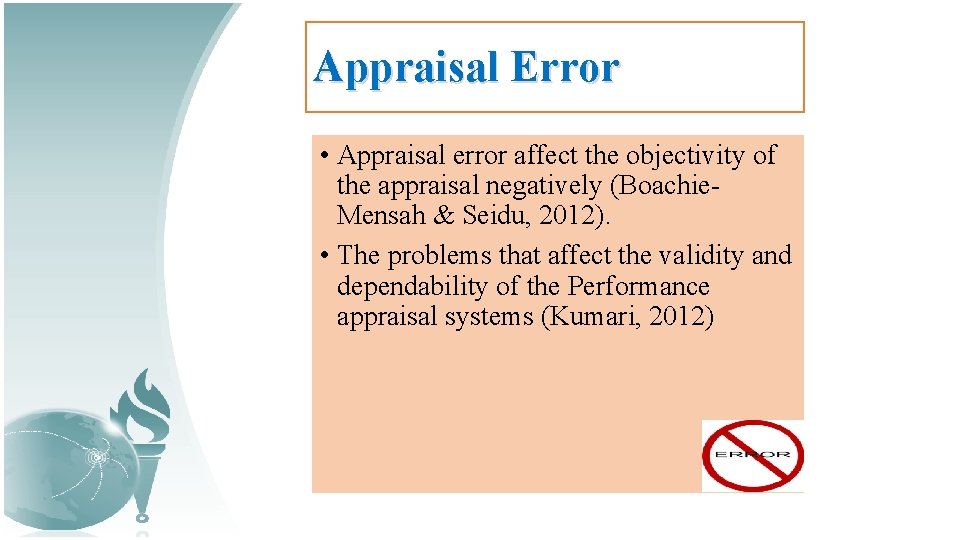 Appraisal Error

• Appraisal error affect the objectivity of the appraisal negatively (Boachie-Mensah & Seidu, 2012).

• The problems that affect the validity and dependability of the Performance appraisal systems (Kumari, 2012)

ERROR